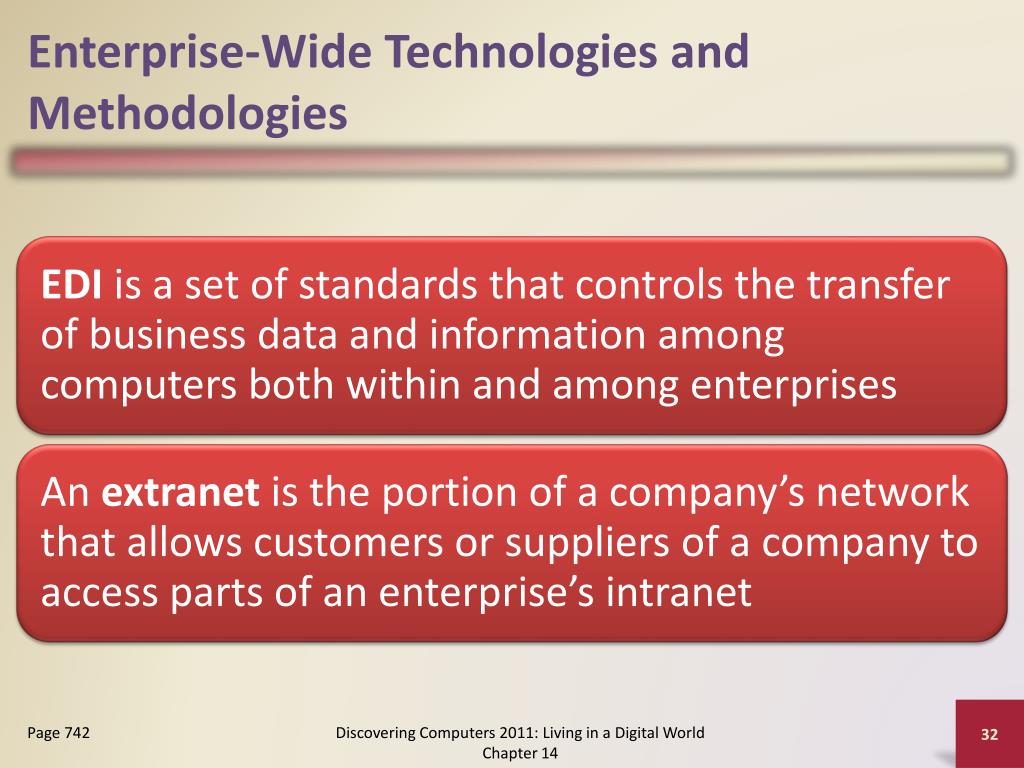 Enterprise-Wide Technologies and Methodologies

EDI is a set of standards that controls the transfer of business data and information among computers both within and among enterprises

An extranet is the portion of a company's network that allows customers or suppliers of a company to access parts of an enterprise's intranet

Page 742

Discovering Computers 2011: Living in a Digital World
Chapter 14

32